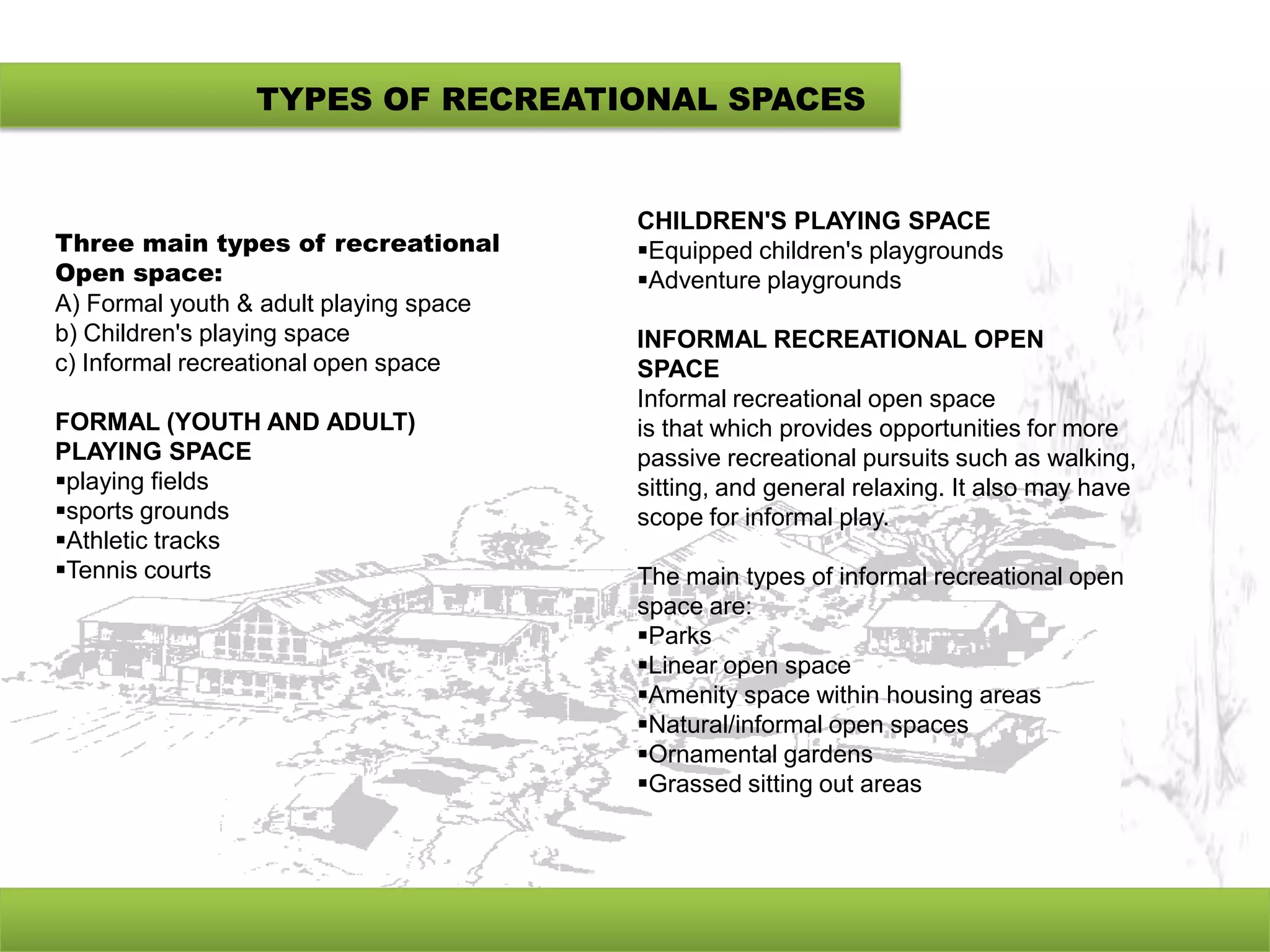 TYPES OF RECREATIONAL SPACES

Three main types of recreational Open space:
A) Formal youth & adult playing space
b) Children's playing space
c) Informal recreational open space

FORMAL (YOUTH AND ADULT) PLAYING SPACE
▪playing fields
▪sports grounds
▪Athletic tracks
▪Tennis courts

CHILDREN'S PLAYING SPACE
▪Equipped children's playgrounds
▪Adventure playgrounds

INFORMAL RECREATIONAL OPEN SPACE
Informal recreational open space is that which provides opportunities for more passive recreational pursuits such as walking, sitting, and general relaxing. It also may have scope for informal play.

The main types of informal recreational open space are:
▪Parks
▪Linear open space
▪Amenity space within housing areas
▪Natural/informal open spaces
▪Ornamental gardens
▪Grassed sitting out areas